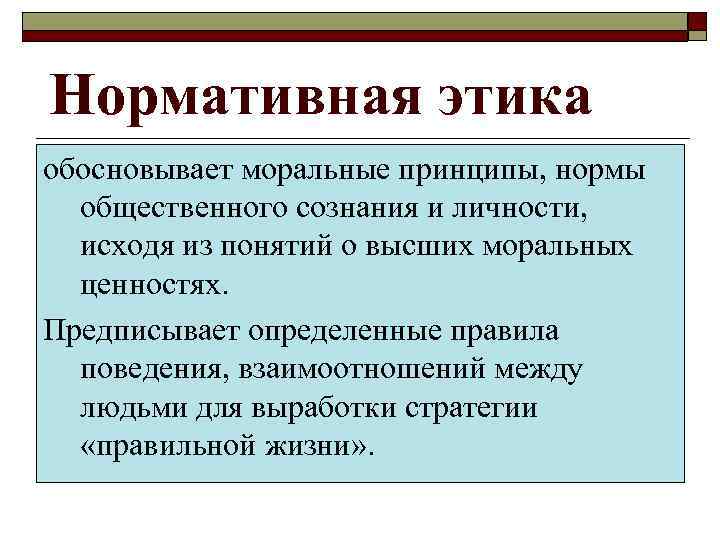 Нормативная этика

обосновывает моральные принципы, нормы общественного сознания и личности, исходя из понятий о высших моральных ценностях.

Предписывает определенные правила поведения, взаимоотношений между людьми для выработки стратегии «правильной жизни».